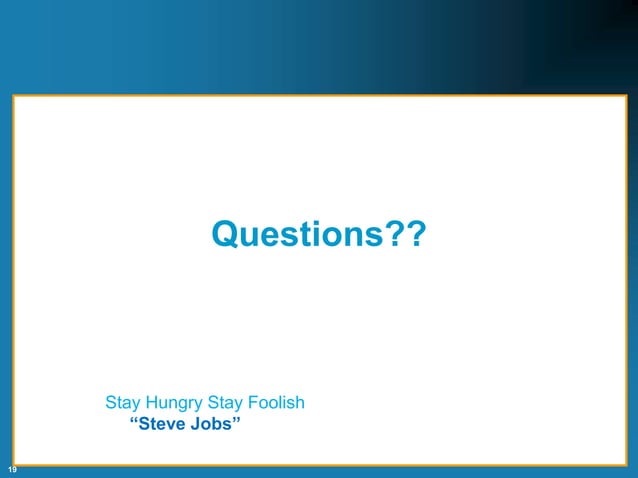 Questions??

Stay Hungry Stay Foolish
“Steve Jobs”

19